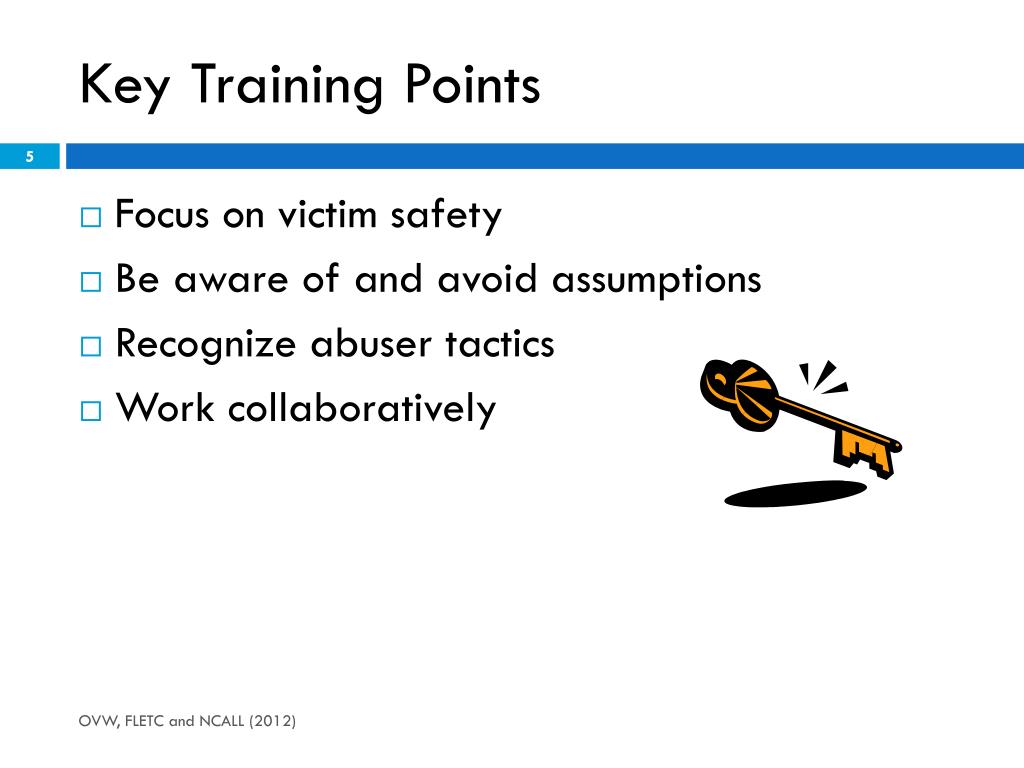 Key Training Points

5

□ Focus on victim safety
□ Be aware of and avoid assumptions
□ Recognize abuser tactics
□ Work collaboratively

OVW, FLETC and NCALL (2012)